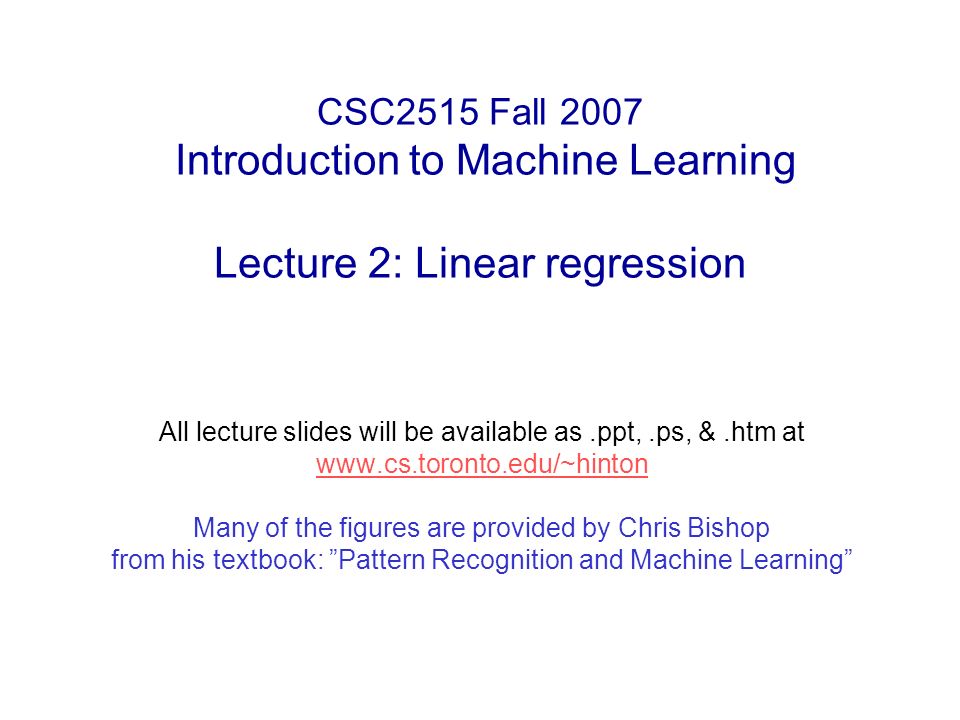 CSC2515 Fall 2007
Introduction to Machine Learning

Lecture 2: Linear regression

All lecture slides will be available as .ppt, .ps, & .htm at
www.cs.toronto.edu/~hinton

Many of the figures are provided by Chris Bishop
from his textbook: ”Pattern Recognition and Machine Learning”